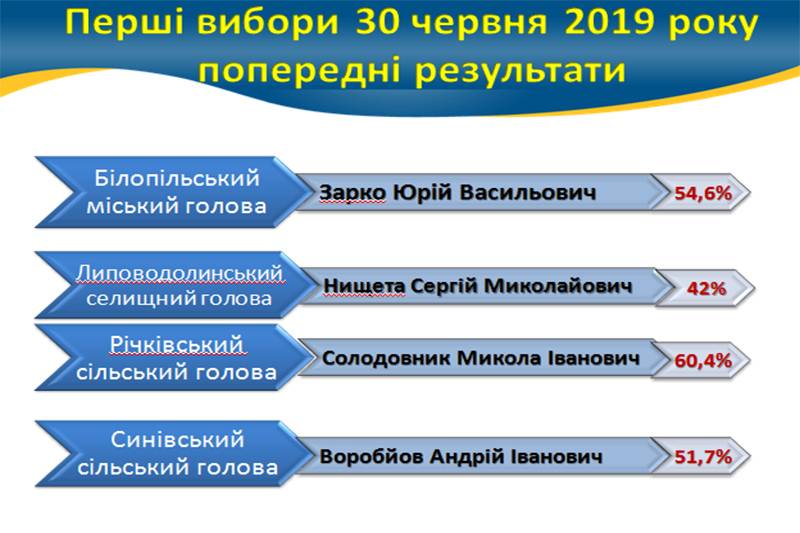 Перші вибори 30 червня 2019 року попередні результати

Білопільський міський голова

Зарко Юрій Васильович

54,6%

Липоводолинський селищний голова

Нищета Сергій Миколайович

42%

Річківський сільський голова

Солодовник Микола Іванович

60,4%

Синівський сільський голова

Воробйов Андрій Іванович

51,7%